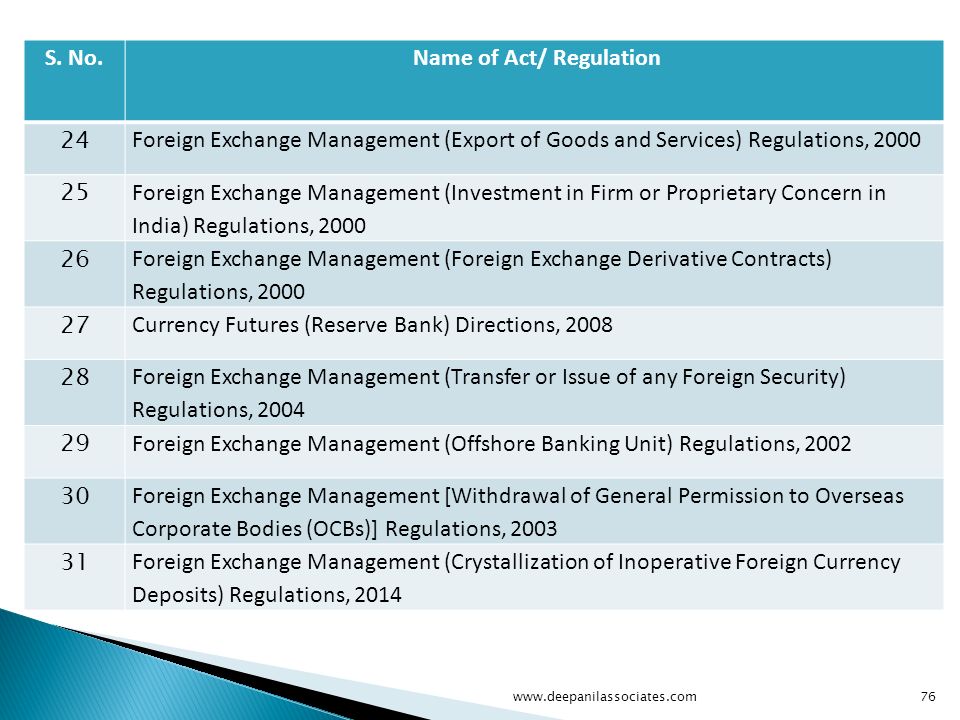 | S. No. | Name of Act/ Regulation |
|---|---|
| 24 | Foreign Exchange Management (Export of Goods and Services) Regulations, 2000 |
| 25 | Foreign Exchange Management (Investment in Firm or Proprietary Concern in India) Regulations, 2000 |
| 26 | Foreign Exchange Management (Foreign Exchange Derivative Contracts) Regulations, 2000 |
| 27 | Currency Futures (Reserve Bank) Directions, 2008 |
| 28 | Foreign Exchange Management (Transfer or Issue of any Foreign Security) Regulations, 2004 |
| 29 | Foreign Exchange Management (Offshore Banking Unit) Regulations, 2002 |
| 30 | Foreign Exchange Management [Withdrawal of General Permission to Overseas Corporate Bodies (OCBs)] Regulations, 2003 |
| 31 | Foreign Exchange Management (Crystallization of Inoperative Foreign Currency Deposits) Regulations, 2014 |

www.deepanilassociates.com

76